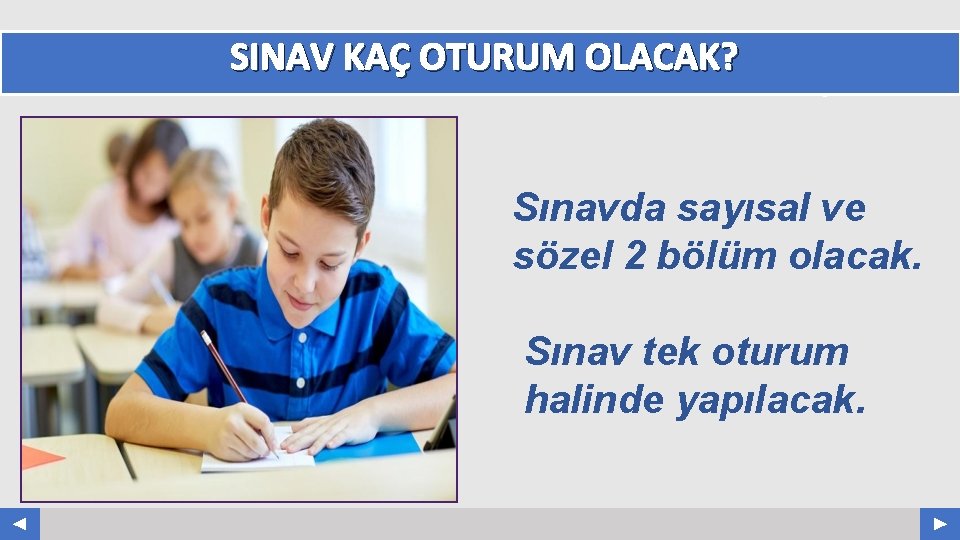 SINAV KAÇ OTURUM OLACAK?

Sınavda sayısal ve sözel 2 bölüm olacak.

Sınav tek oturum halinde yapılacak.